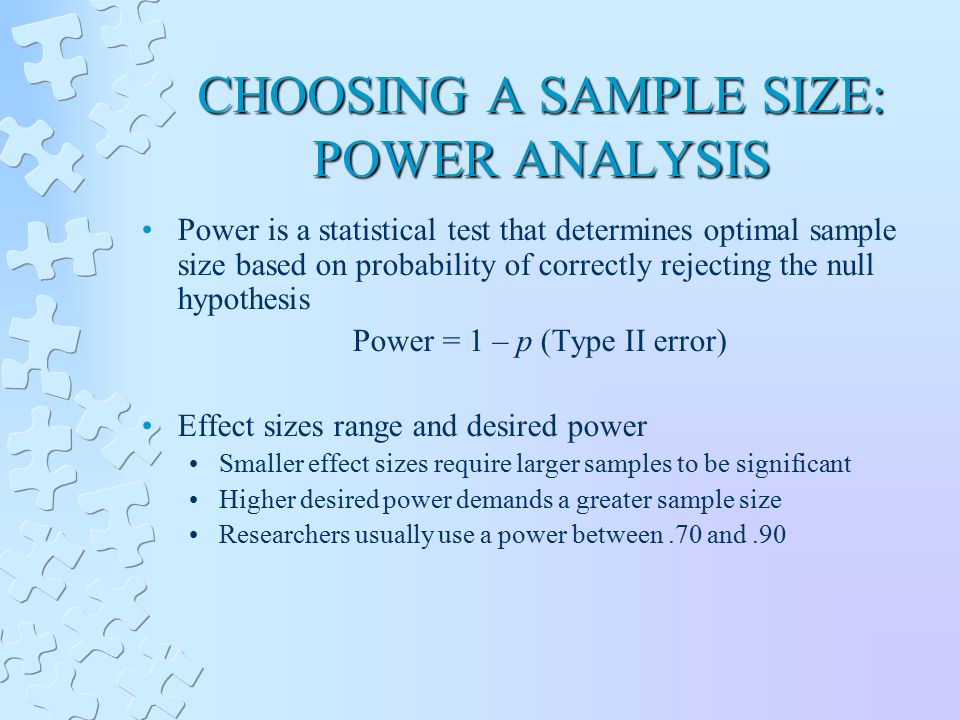 CHOOSING A SAMPLE SIZE: POWER ANALYSIS

• Power is a statistical test that determines optimal sample size based on probability of correctly rejecting the null hypothesis

Power = 1 – $p$ (Type II error)

• Effect sizes range and desired power
  • Smaller effect sizes require larger samples to be significant
  • Higher desired power demands a greater sample size
  • Researchers usually use a power between .70 and .90